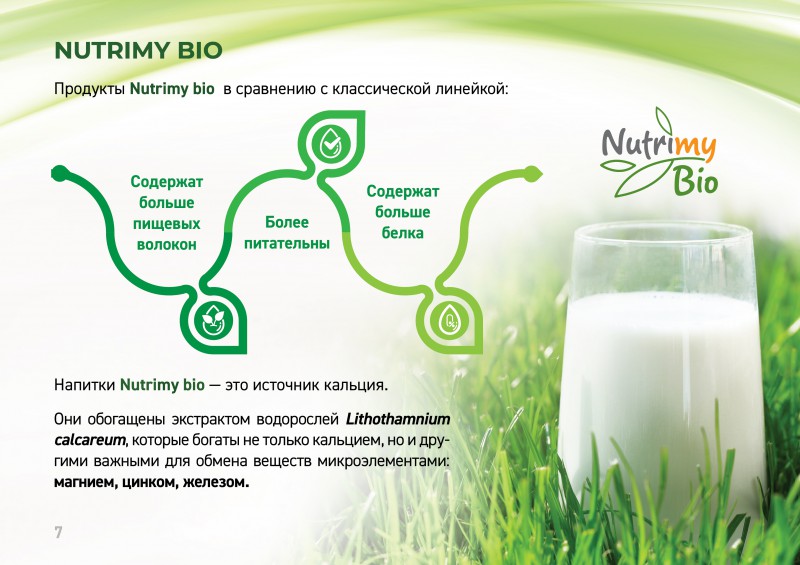 NUTRIMY BIO

Продукты Nutrimy bio в сравнению с классической линейкой:

Содержат больше пищевых волокон

Более питательны

Содержат больше белка

Nutrimy Bio

Напитки Nutrimy bio — это источник кальция.

Они обогащены экстрактом водорослей Lithothamnium calcareum, которые богаты не только кальцием, но и другими важными для обмена веществ микроэлементами: магнием, цинком, железом.

7